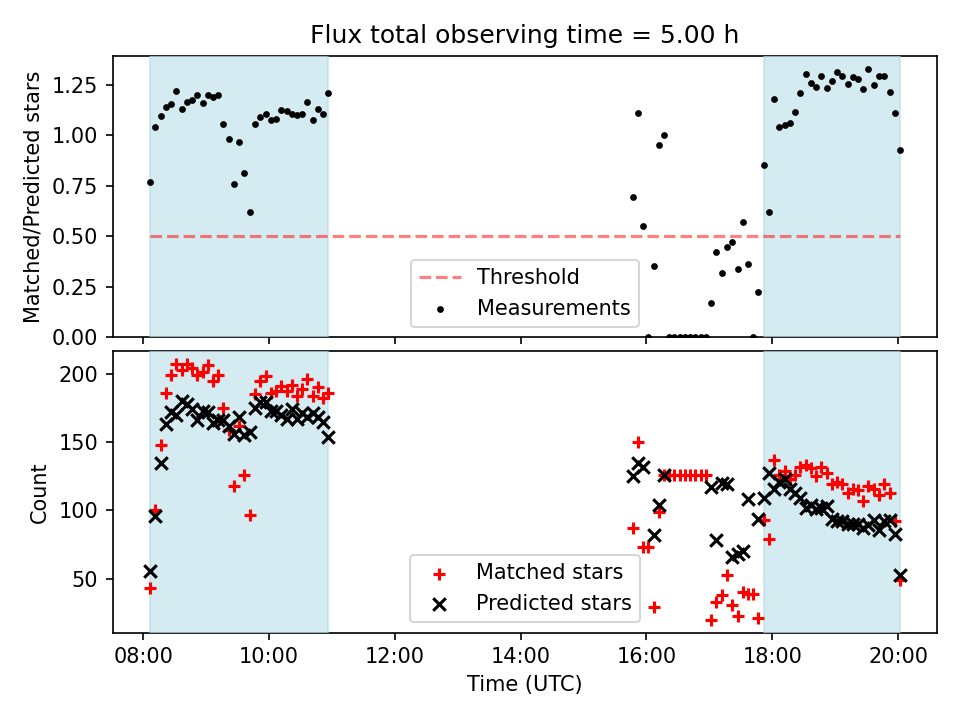 Flux total observing time = 5.00 h

Matched/Predicted stars

1.25
1.00
0.75
0.50
0.25
0.00

Threshold
Measurements

Count

200
150
100
50

Matched stars
Predicted stars

08:00 10:00 12:00 14:00 16:00 18:00 20:00

Time (UTC)